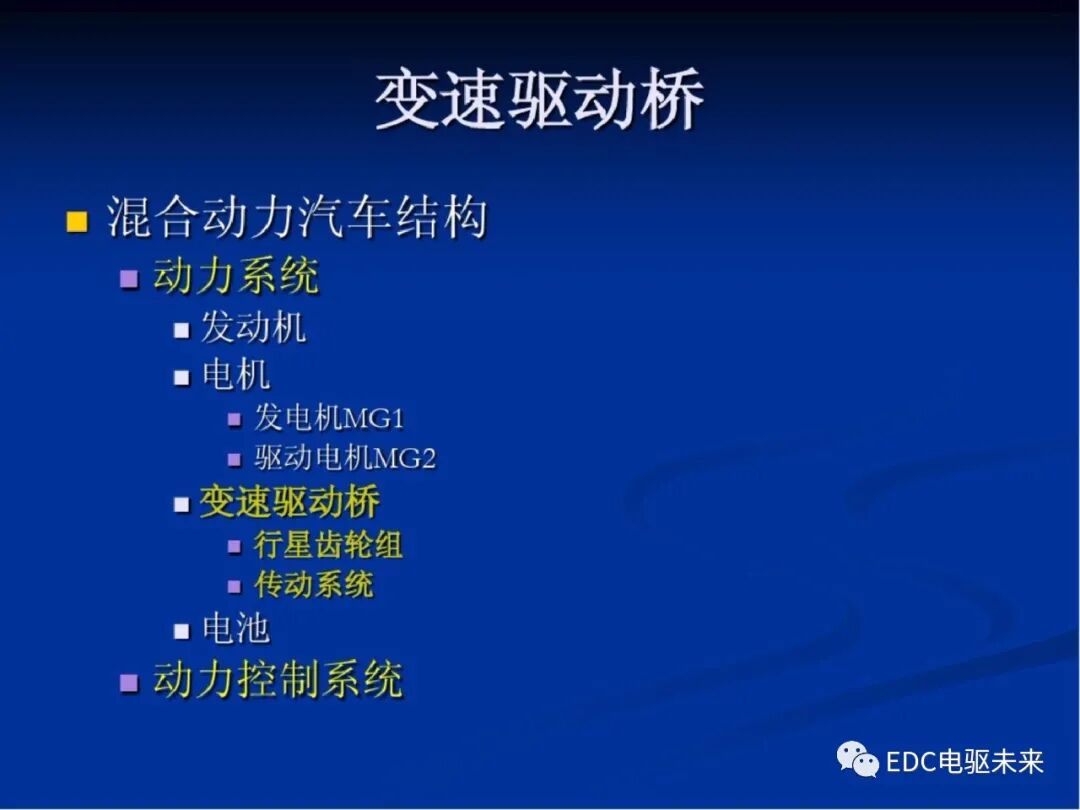 变速驱动桥

混合动力汽车结构
动力系统
发动机
电机
发电机MG1
驱动电机MG2
变速驱动桥
行星齿轮组
传动系统
电池
动力控制系统

EDC电驱未来